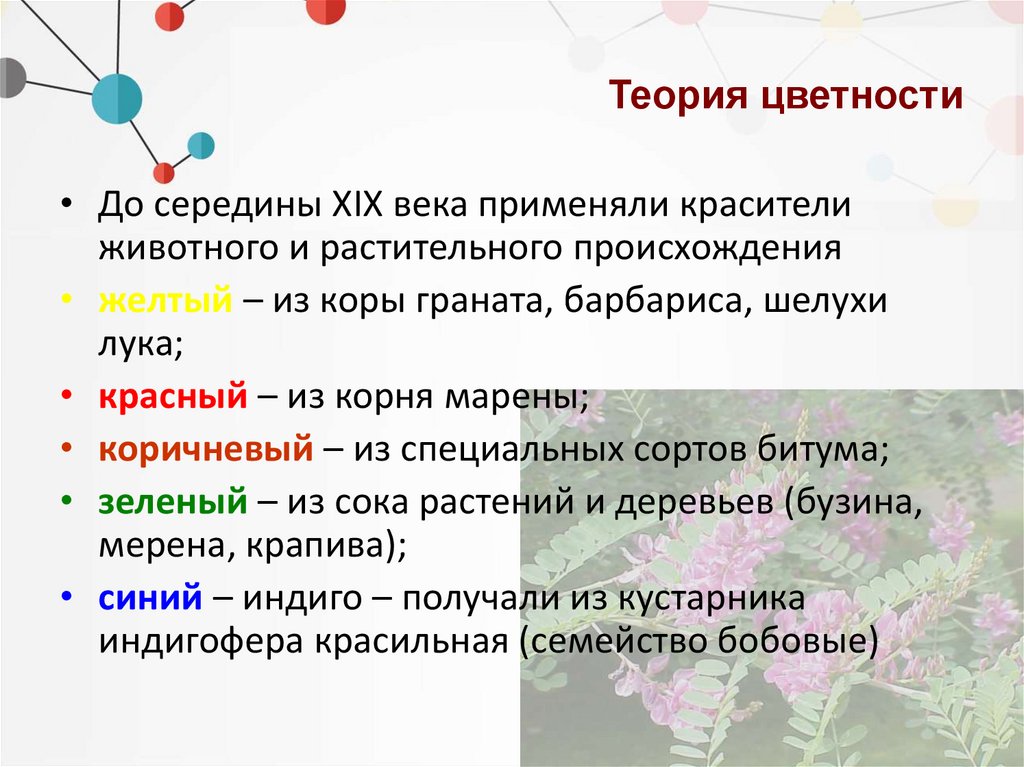 Теория цветности

• До середины XIX века применяли красители животного и растительного происхождения

• желтый – из коры граната, барбариса, шелухи лука;

• красный – из корня марены;

• коричневый – из специальных сортов битума;

• зеленый – из сока растений и деревьев (бузина, мерена, крапива);

• синий – индиго – получали из кустарника индигофера красильная (семейство бобовые)